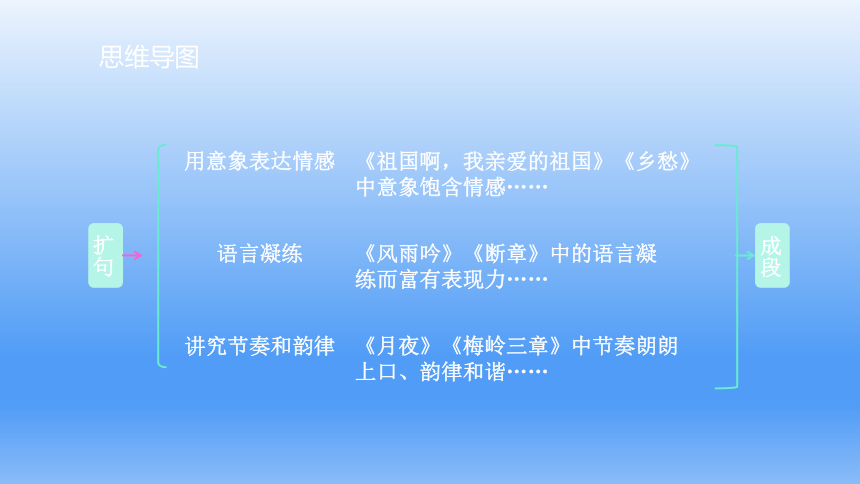 思维导图

扩句

用意象表达情感　《祖国啊，我亲爱的祖国》《乡愁》中意象饱含情感……

语言凝练　《风雨吟》《断章》中的语言凝练而富有表现力……

讲究节奏和韵律　《月夜》《梅岭三章》中节奏朗朗上口、韵律和谐……

成段